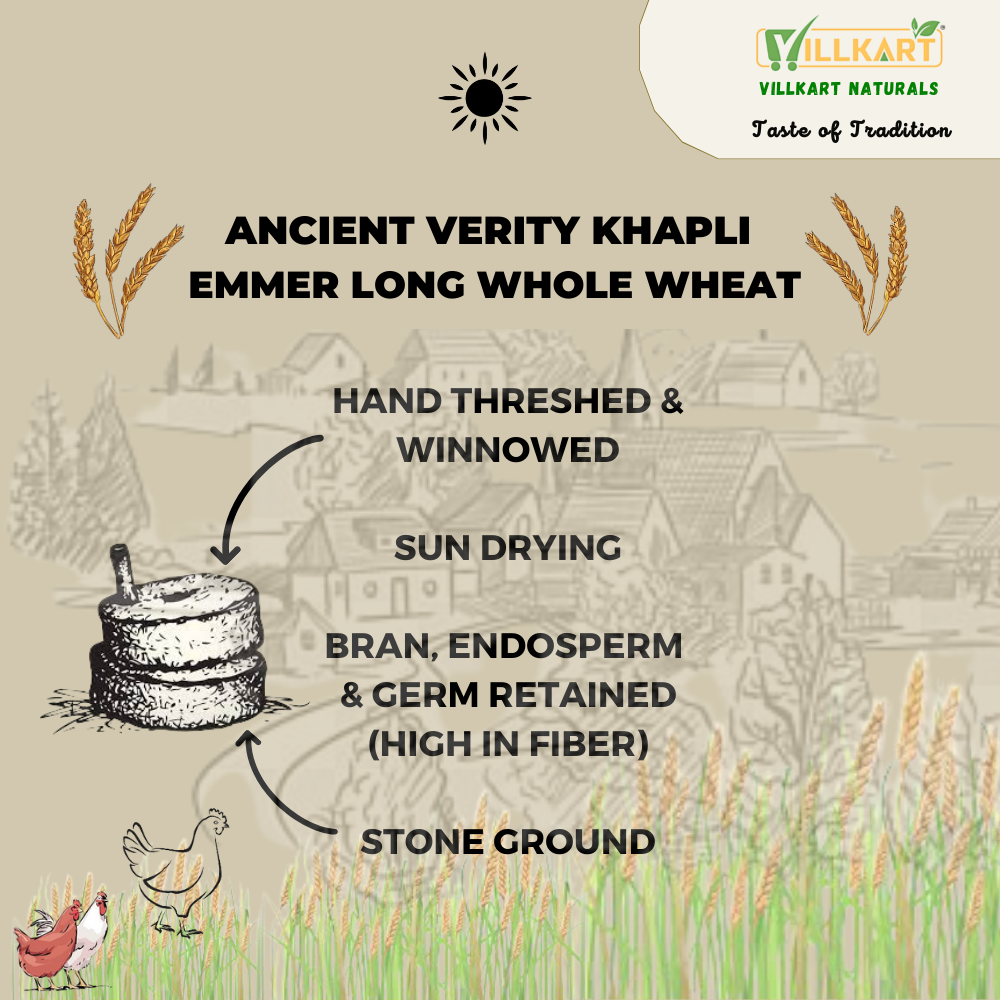 VILLKART
VILLKART NATURALS
Taste of Tradition

ANCIENT VERITY KHAPLI EMMER LONG WHOLE WHEAT

HAND THRESHED & WINNOWED

SUN DRYING

BRAN, ENDOSPERM & GERM RETAINED (HIGH IN FIBER)

STONE GROUND